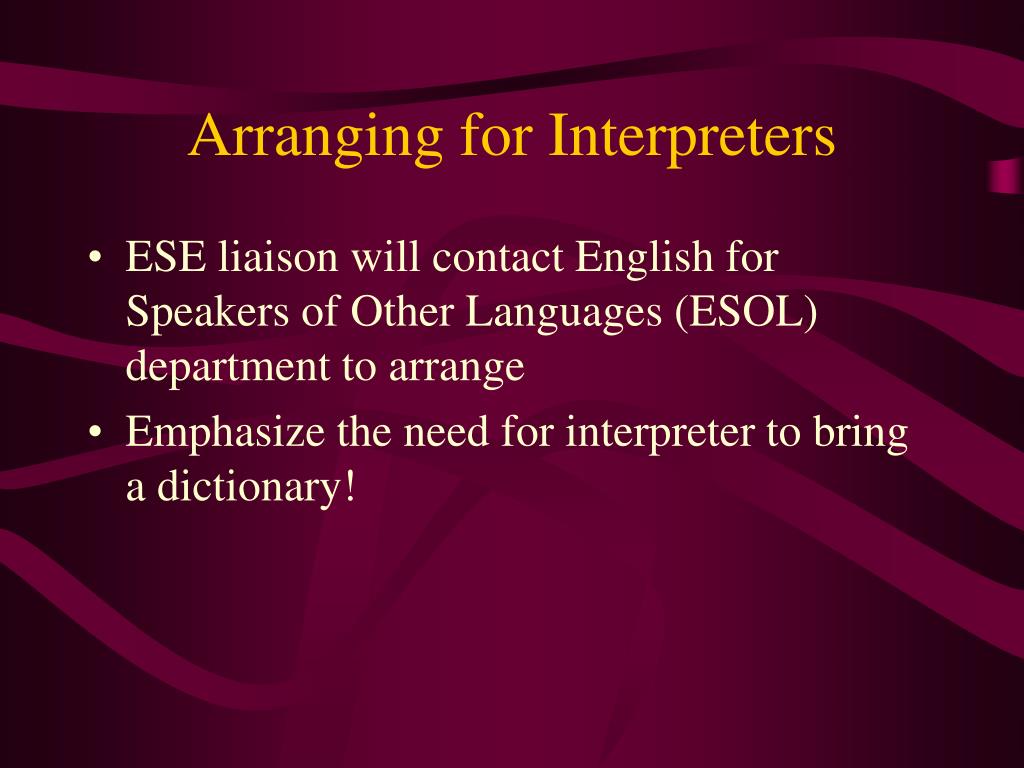 Arranging for Interpreters

• ESE liaison will contact English for Speakers of Other Languages (ESOL) department to arrange

• Emphasize the need for interpreter to bring a dictionary!